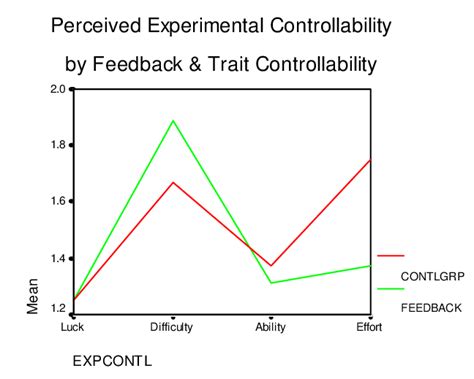 Perceived Experimental Controllability

by Feedback & Trait Controllability

2.0
1.8
1.6
1.4
1.2

Mean

Luck
Difficulty
Ability
Effort

EXPCONTL

CONTLGRP
FEEDBACK